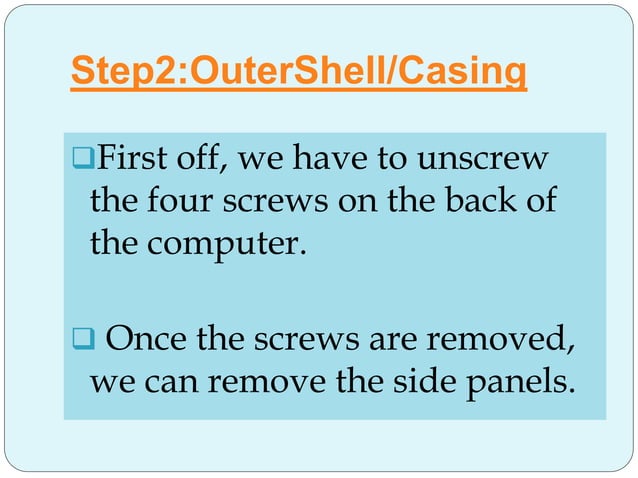 Step2:OuterShell/Casing

❑First off, we have to unscrew the four screws on the back of the computer.

❑ Once the screws are removed, we can remove the side panels.